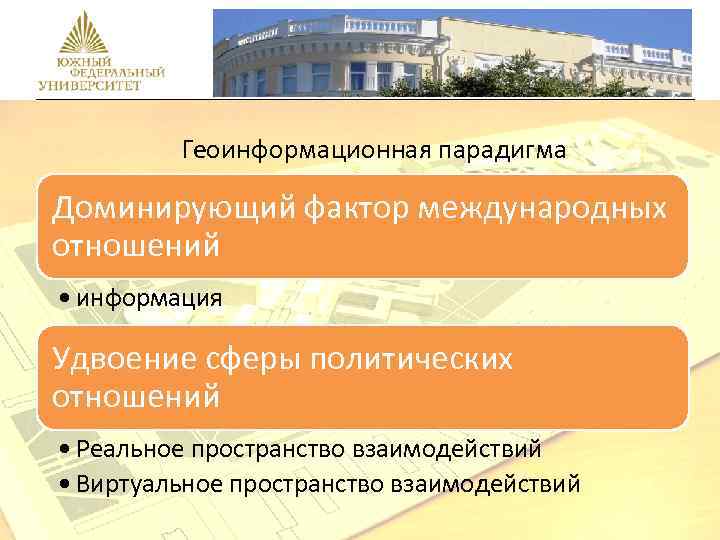 ЮЖНЫЙ ФЕДЕРАЛЬНЫЙ УНИВЕРСИТЕТ

Геоинформационная парадигма

Доминирующий фактор международных отношений

• информация

Удвоение сферы политических отношений

• Реальное пространство взаимодействий
• Виртуальное пространство взаимодействий